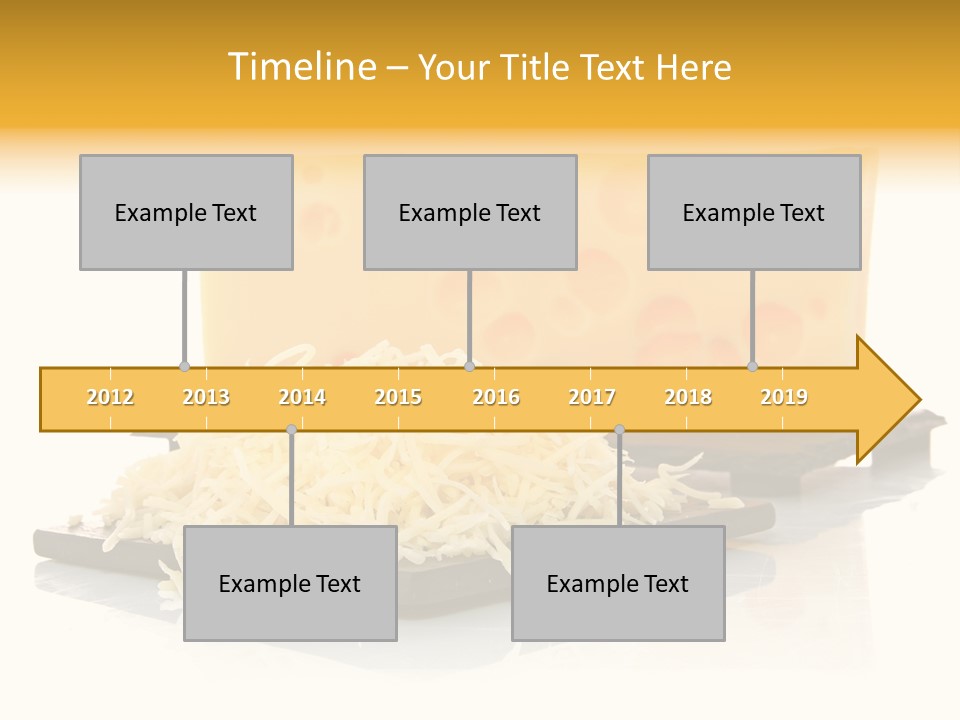 Timeline – Your Title Text Here

Example Text

Example Text

Example Text

2012 2013 2014 2015 2016 2017 2018 2019

Example Text

Example Text